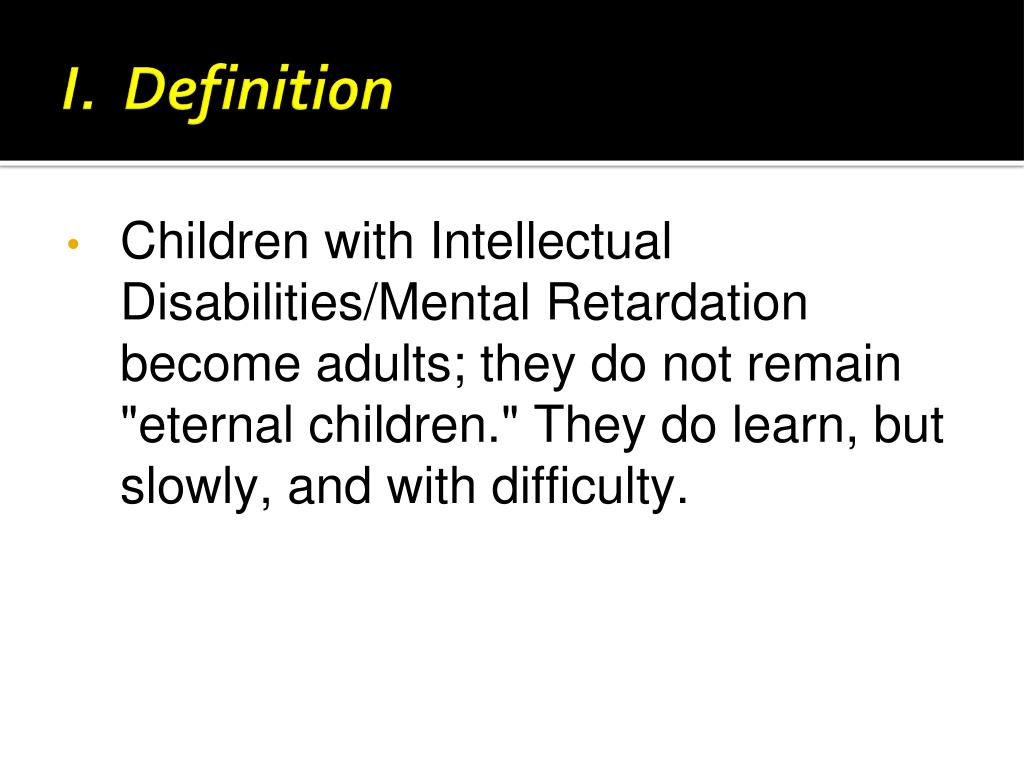 I. Definition

• Children with Intellectual Disabilities/Mental Retardation become adults; they do not remain "eternal children." They do learn, but slowly, and with difficulty.